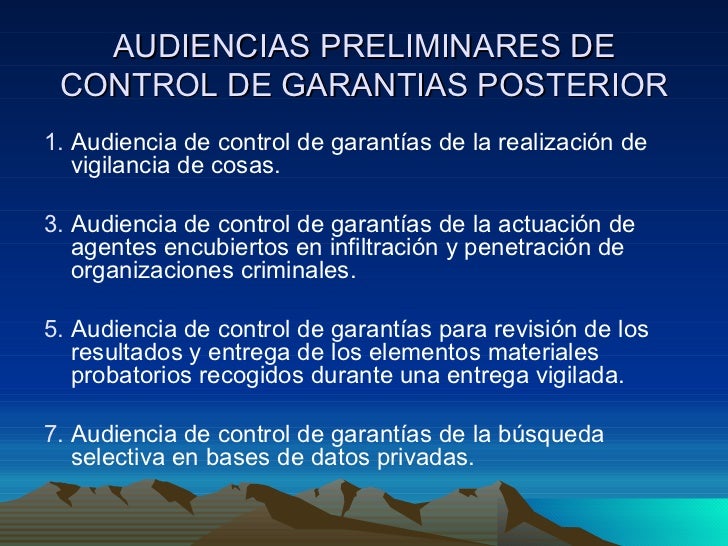 AUDIENCIAS PRELIMINARES DE CONTROL DE GARANTIAS POSTERIOR

1. Audiencia de control de garantías de la realización de vigilancia de cosas.

3. Audiencia de control de garantías de la actuación de agentes encubiertos en infiltración y penetración de organizaciones criminales.

5. Audiencia de control de garantías para revisión de los resultados y entrega de los elementos materiales probatorios recogidos durante una entrega vigilada.

7. Audiencia de control de garantías de la búsqueda selectiva en bases de datos privadas.